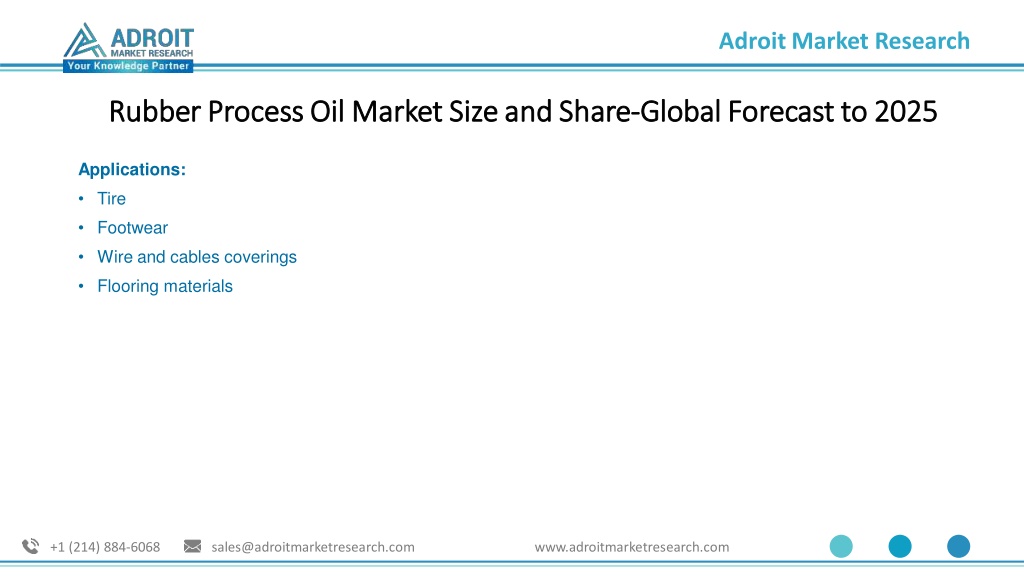 ADROIT
MARKET RESEARCH
Your Knowledge Partner

Adroit Market Research

Rubber Process Oil Market Size and Share-Global Forecast to 2025

Applications:
• Tire
• Footwear
• Wire and cables coverings
• Flooring materials

+1 (214) 884-6068 sales@adroitmarketresearch.com www.adroitmarketresearch.com